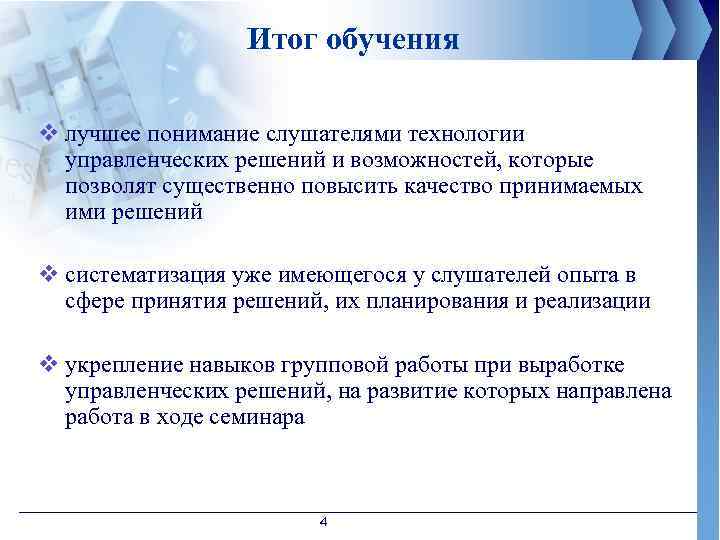 Итог обучения

❖ лучшее понимание слушателями технологии управленческих решений и возможностей, которые позволят существенно повысить качество принимаемых ими решений

❖ систематизация уже имеющегося у слушателей опыта в сфере принятия решений, их планирования и реализации

❖ укрепление навыков групповой работы при выработке управленческих решений, на развитие которых направлена работа в ходе семинара

4